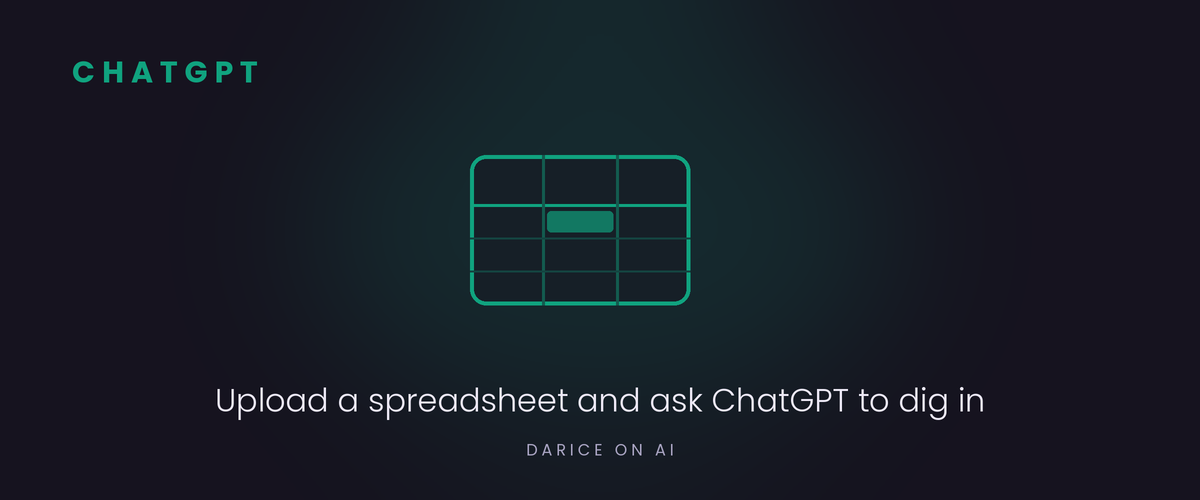 CHATGPT

Upload a spreadsheet and ask ChatGPT to dig in

DARICE ON AI